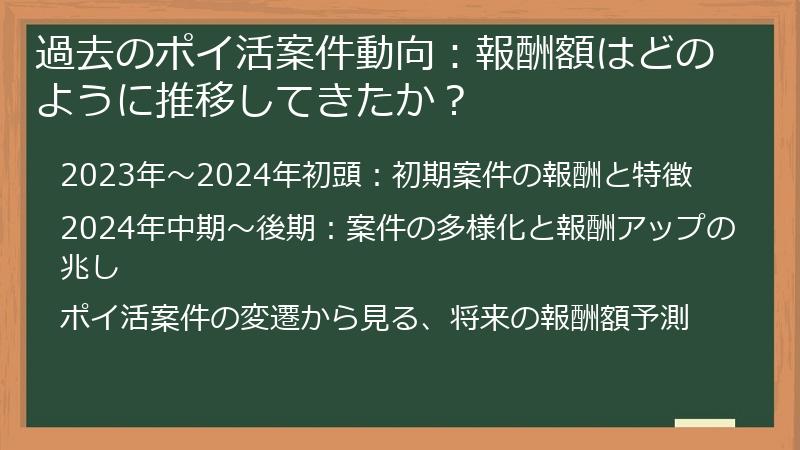 過去のポイ活案件動向：報酬額はどのように推移してきたか？

2023年～2024年初頭：初期案件の報酬と特徴

2024年中期～後期：案件の多様化と報酬アップの兆し

ポイ活案件の変遷から見る、将来の報酬額予測